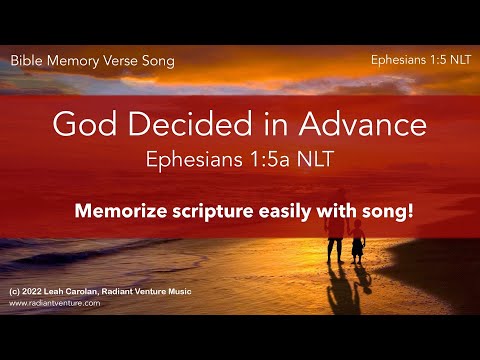 Bible Memory Verse Song

Ephesians 1:5 NLT

God Decided in Advance

Ephesians 1:5a NLT

Memorize scripture easily with song!

(c) 2022 Leah Carolan, Radiant Venture Music
www.radiantventure.com